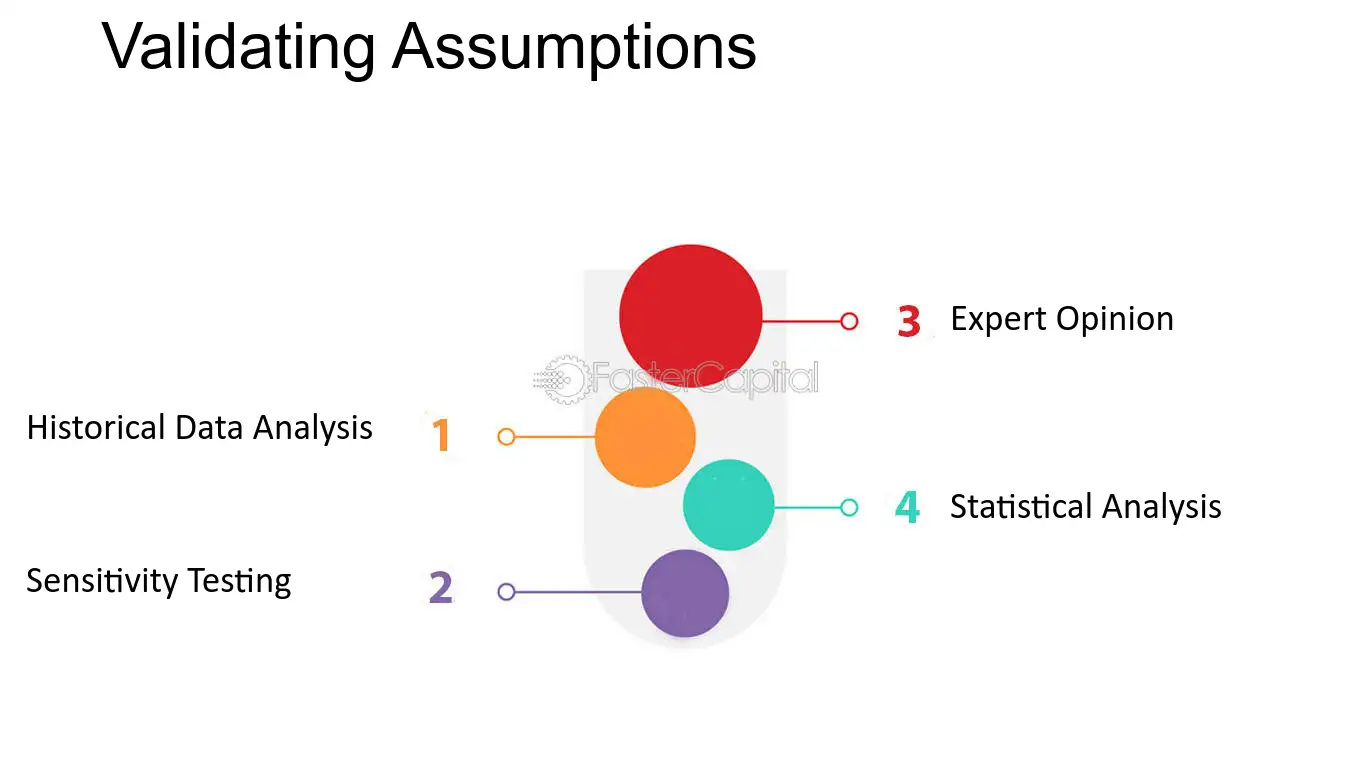 Validating Assumptions

3 Expert Opinion

FasterCapital

Historical Data Analysis 1

4 Statistical Analysis

Sensitivity Testing 2